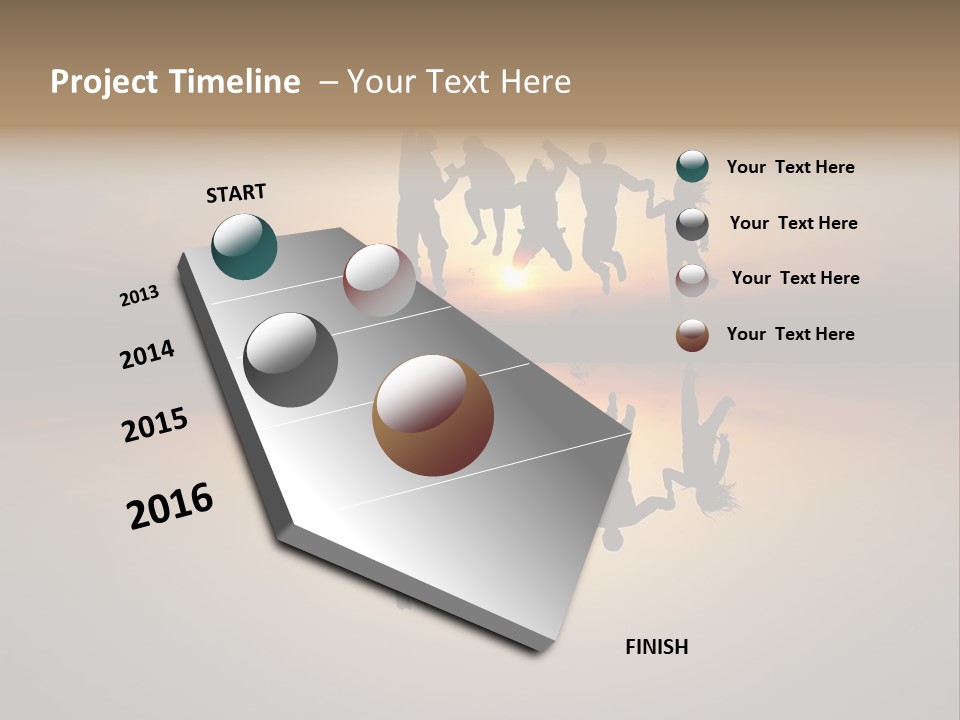 Project Timeline – Your Text Here

START

2013

2014

2015

2016

FINISH

Your Text Here

Your Text Here

Your Text Here

Your Text Here